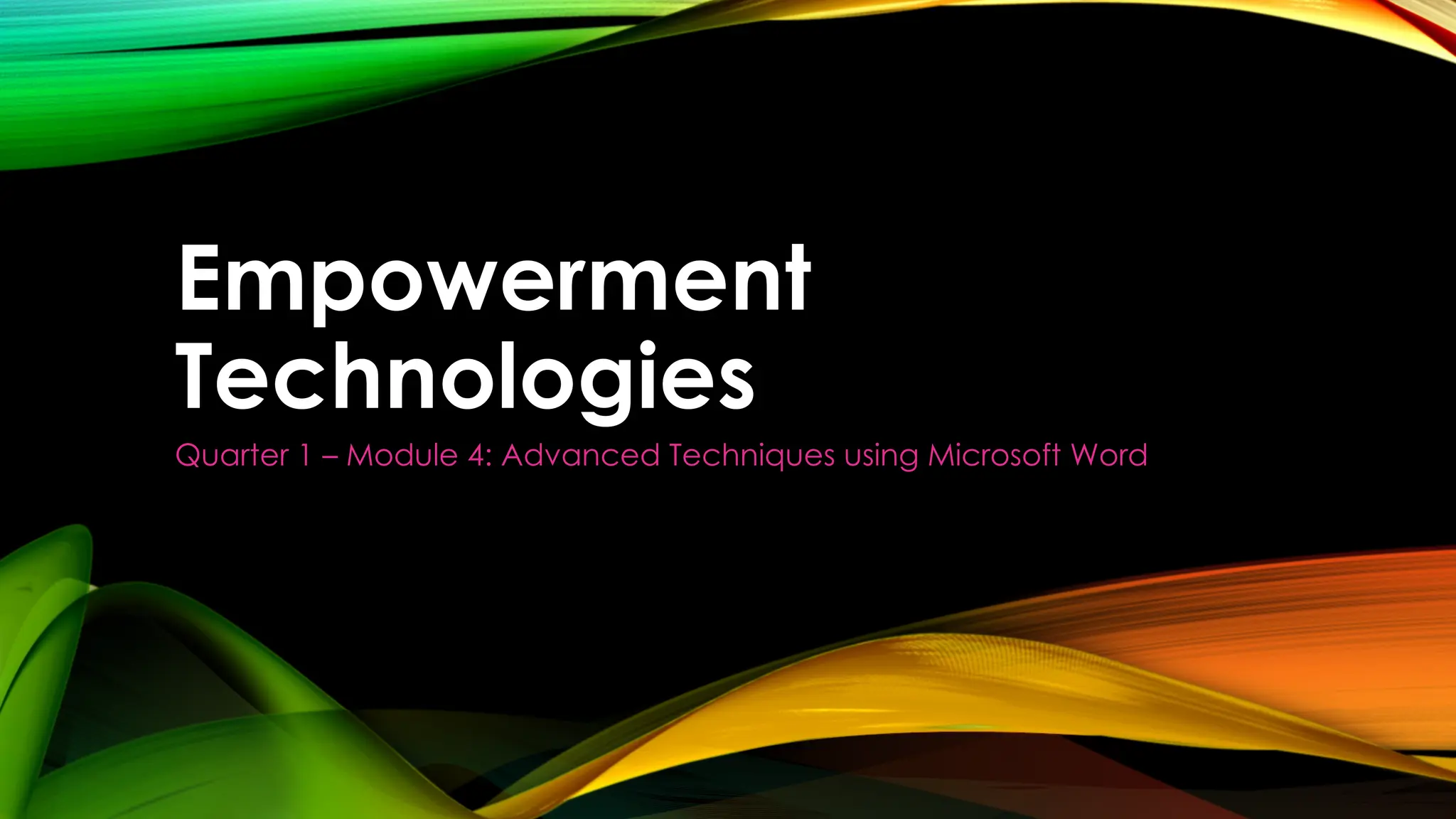 Empowerment Technologies

Quarter 1 – Module 4: Advanced Techniques using Microsoft Word